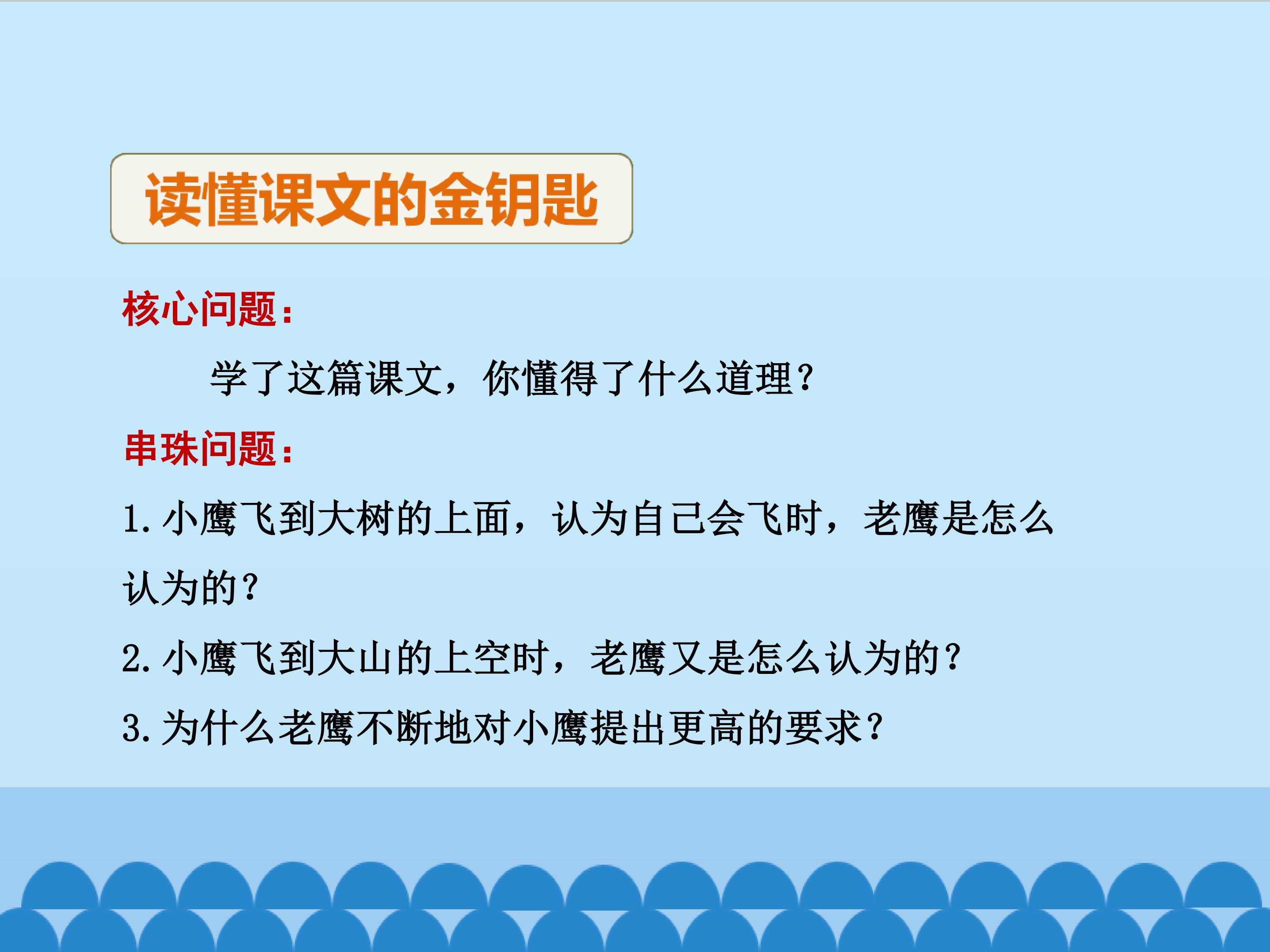 读懂课文的金钥匙

核心问题：

学了这篇课文，你懂得了什么道理？

串珠问题：

1.小鹰飞到大树的上面，认为自己会飞时，老鹰是怎么认为的？

2.小鹰飞到大山的上空时，老鹰又是怎么认为的？

3.为什么老鹰不断地对小鹰提出更高的要求？